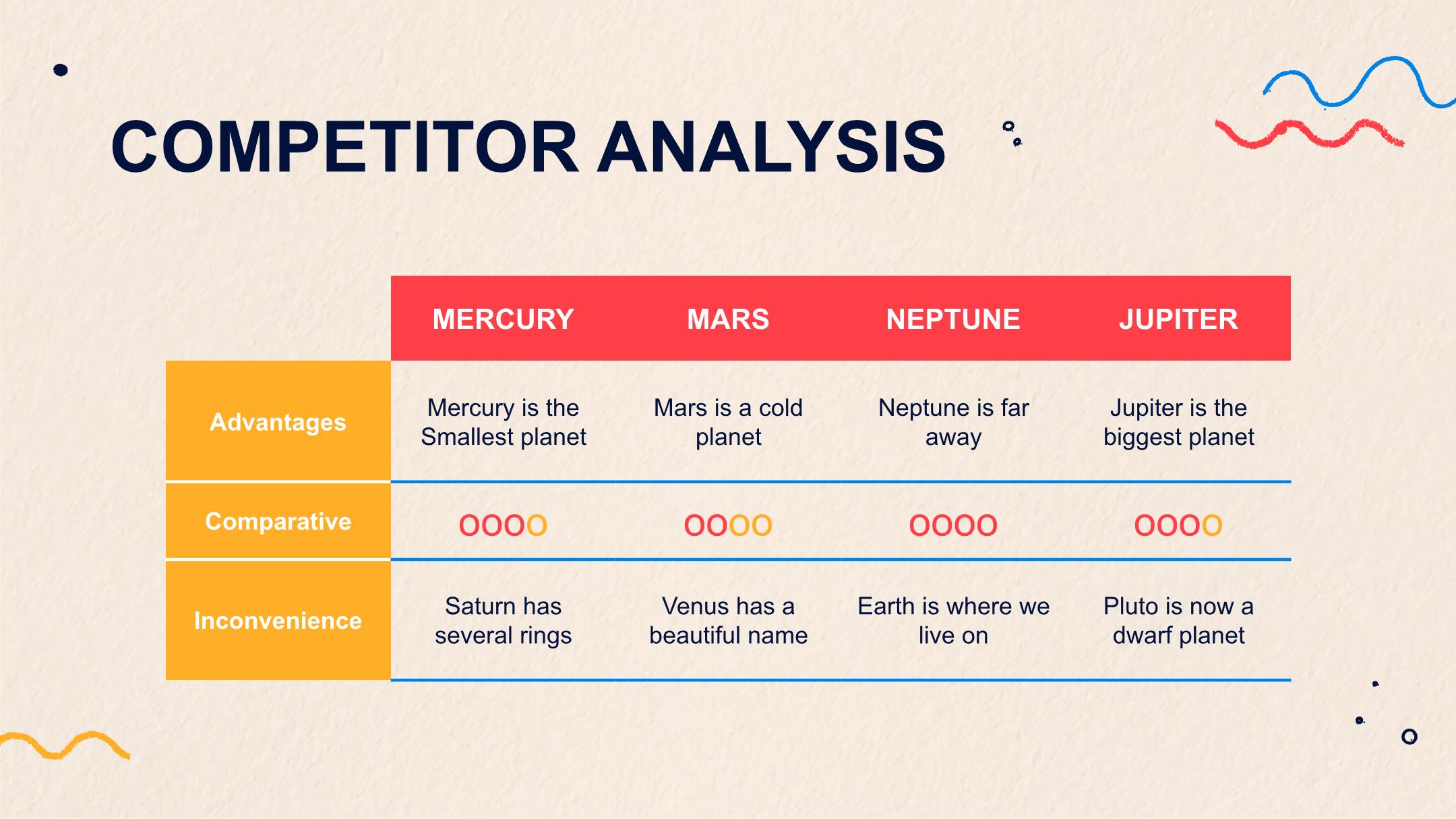 COMPETITOR ANALYSIS

| | MERCURY | MARS | NEPTUNE | JUPITER |
|---|---|---|---|---|
| Advantages | Mercury is the Smallest planet | Mars is a cold planet | Neptune is far away | Jupiter is the biggest planet |
| Comparative | OOOO | OOOO | OOOO | OOOO |
| Inconvenience | Saturn has several rings | Venus has a beautiful name | Earth is where we live on | Pluto is now a dwarf planet |